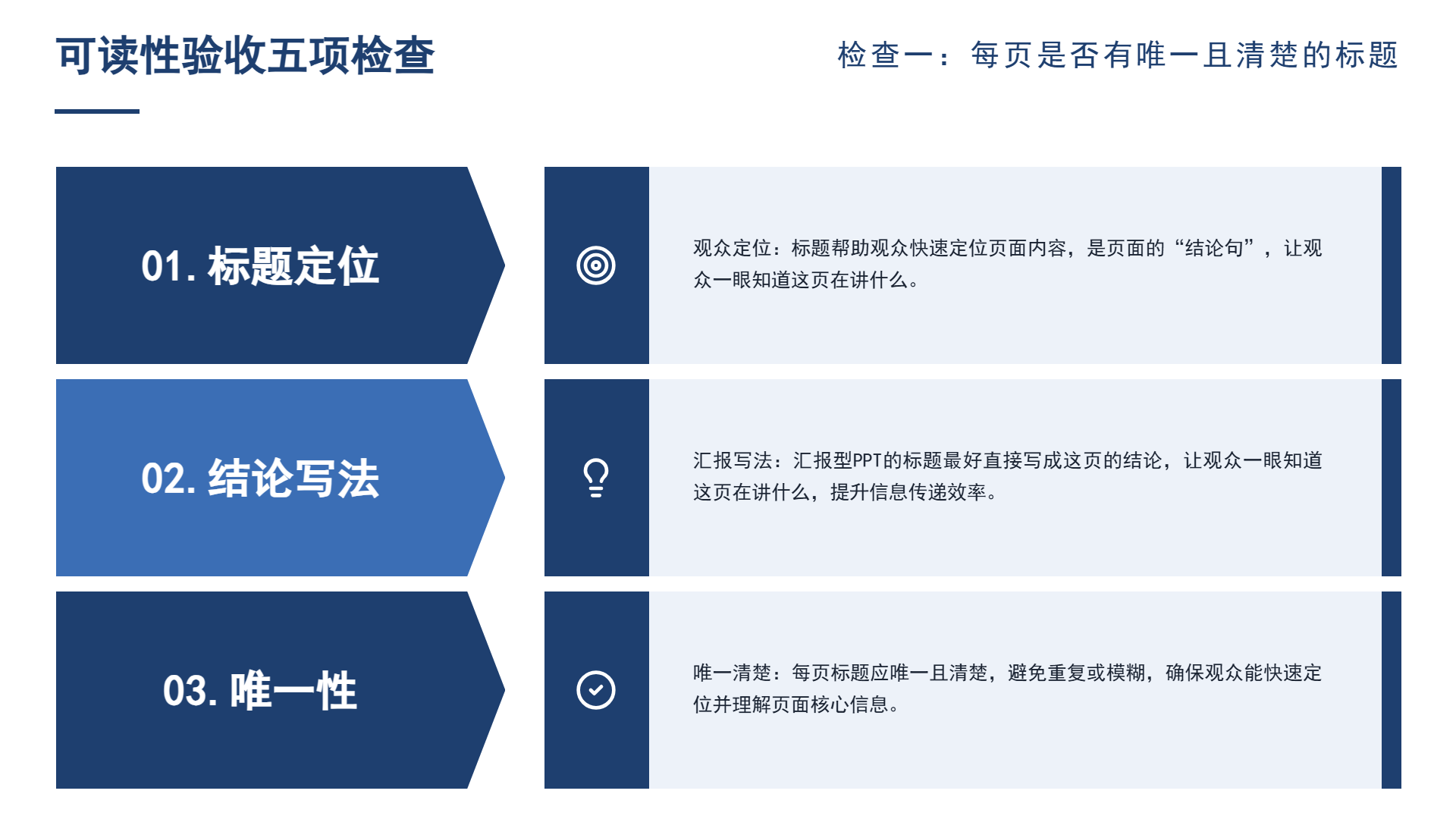 可读性验收五项检查

检查一：每页是否有唯一且清楚的标题

01. 标题定位

观众定位：标题帮助观众快速定位页面内容，是页面的“结论句”，让观众一眼知道这页在讲什么。

02. 结论写法

汇报写法：汇报型PPT的标题最好直接写成这页的结论，让观众一眼知道这页在讲什么，提升信息传递效率。

03. 唯一性

唯一清楚：每页标题应唯一且清楚，避免重复或模糊，确保观众能快速定位并理解页面核心信息。